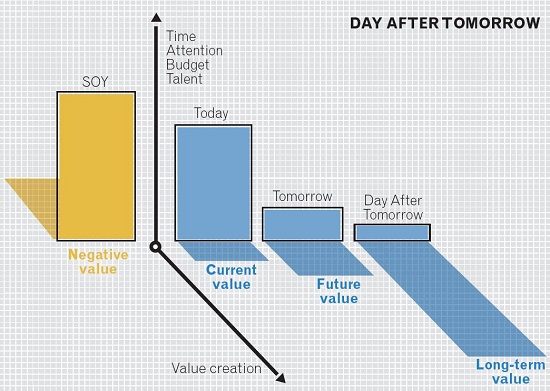 DAY AFTER TOMORROW

Time
Attention
Budget
Talent

SOY

Today

Tomorrow

Day After Tomorrow

Negative value

Current value

Future value

Long-term value

Value creation